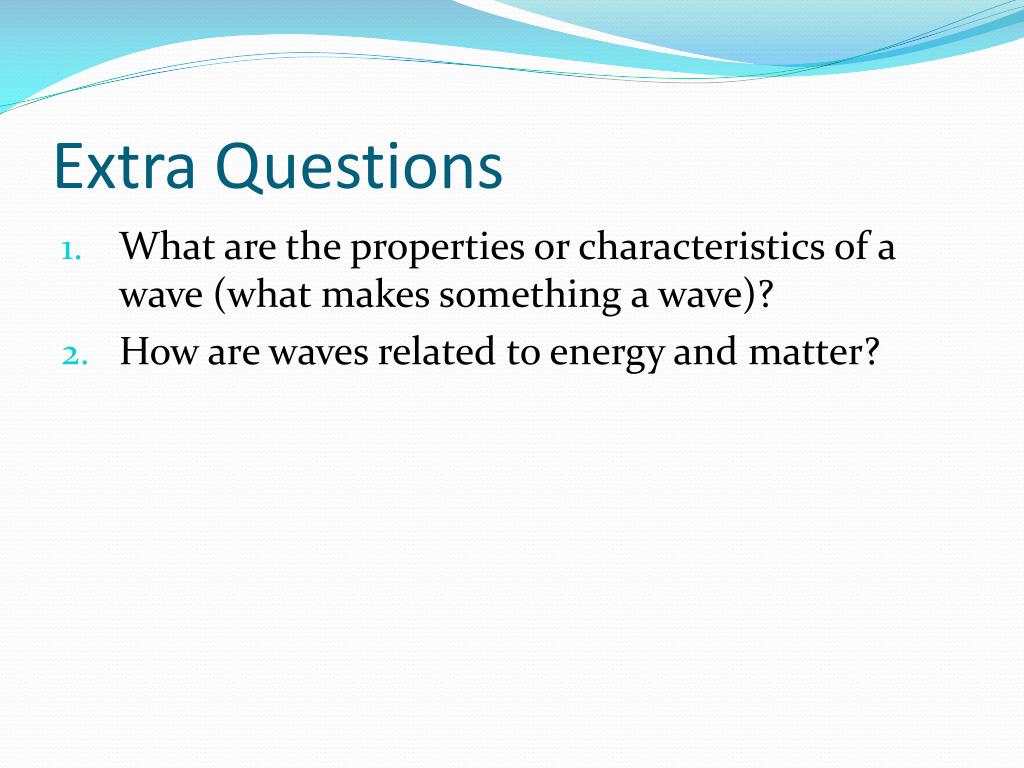 Extra Questions

1. What are the properties or characteristics of a wave (what makes something a wave)?
2. How are waves related to energy and matter?